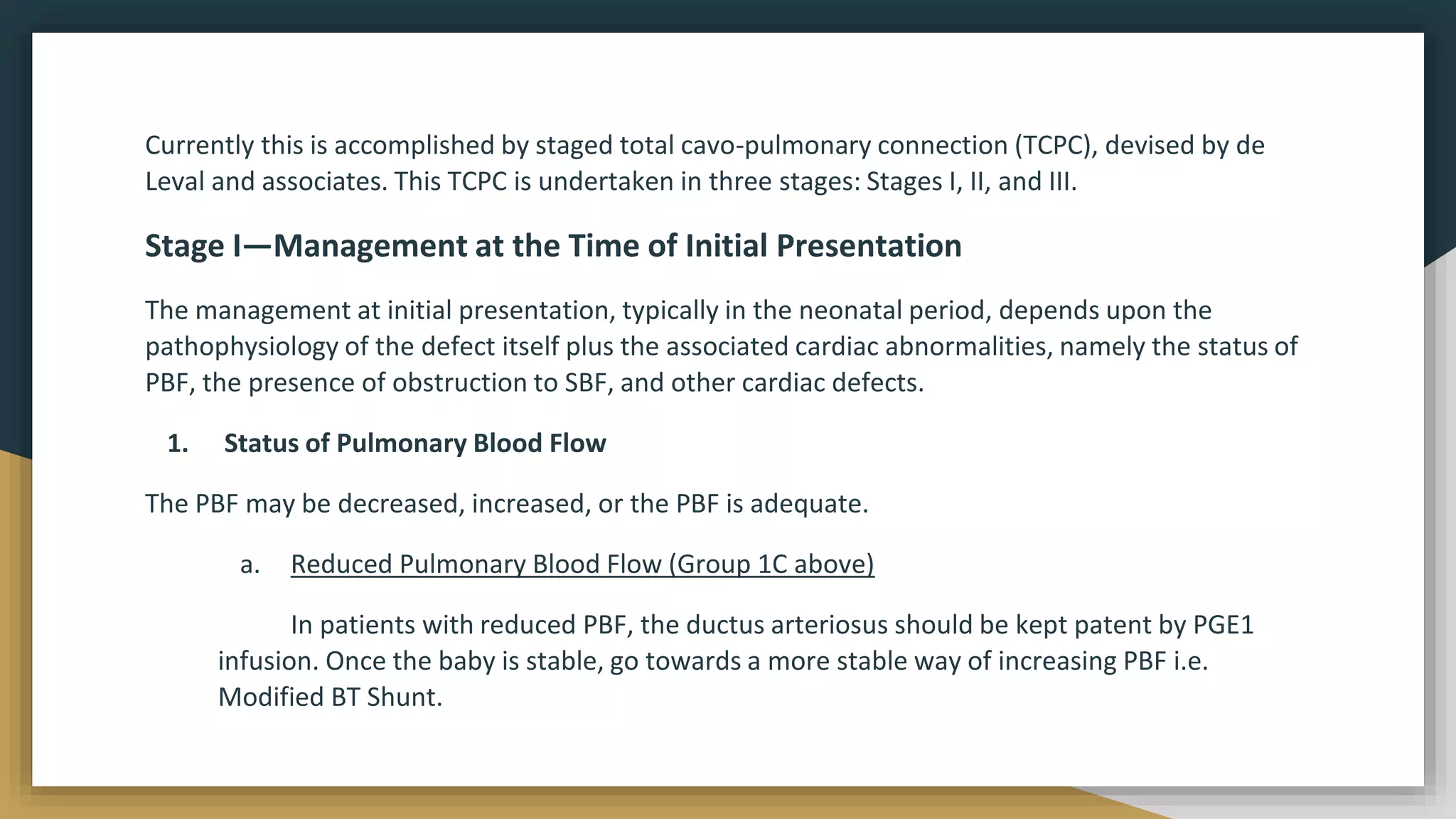 Currently this is accomplished by staged total cavo-pulmonary connection (TCPC), devised by de Leval and associates. This TCPC is undertaken in three stages: Stages I, II, and III.

Stage I—Management at the Time of Initial Presentation

The management at initial presentation, typically in the neonatal period, depends upon the pathophysiology of the defect itself plus the associated cardiac abnormalities, namely the status of PBF, the presence of obstruction to SBF, and other cardiac defects.

1. Status of Pulmonary Blood Flow

The PBF may be decreased, increased, or the PBF is adequate.

a. Reduced Pulmonary Blood Flow (Group 1C above)

In patients with reduced PBF, the ductus arteriosus should be kept patent by PGE1 infusion. Once the baby is stable, go towards a more stable way of increasing PBF i.e. Modified BT Shunt.